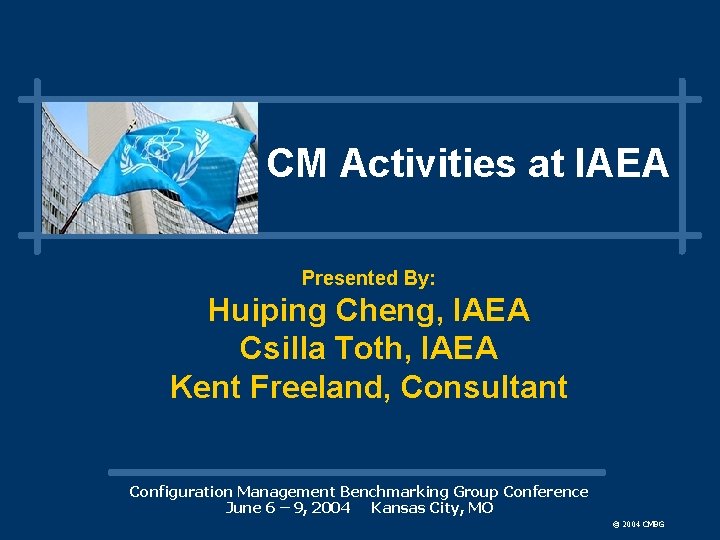 CM Activities at IAEA

Presented By:
Huiping Cheng, IAEA
Csilla Toth, IAEA
Kent Freeland, Consultant

Configuration Management Benchmarking Group Conference
June 6 – 9, 2004 Kansas City, MO

© 2004 CMBG